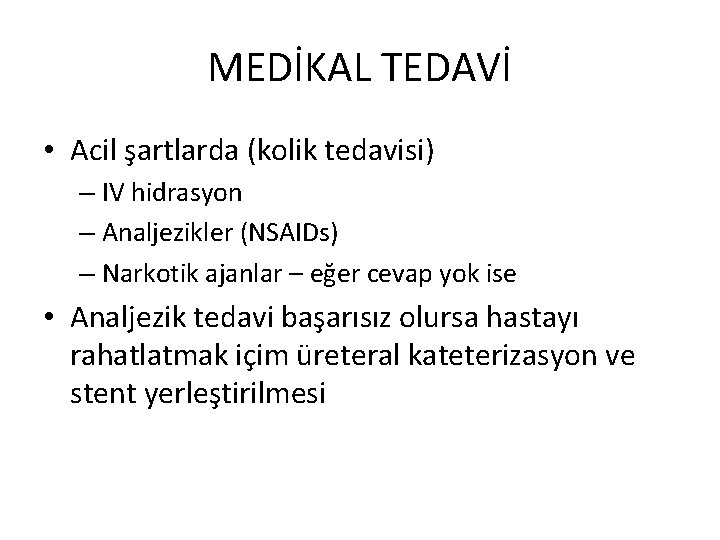 MEDİKAL TEDAVİ

• Acil şartlarda (kolik tedavisi)
– IV hidrasyon
– Analjezikler (NSAIDs)
– Narkotik ajanlar – eğer cevap yok ise

• Analjezik tedavi başarısız olursa hastayı rahatlatmak içim üreteral kateterizasyon ve stent yerleştirilmesi